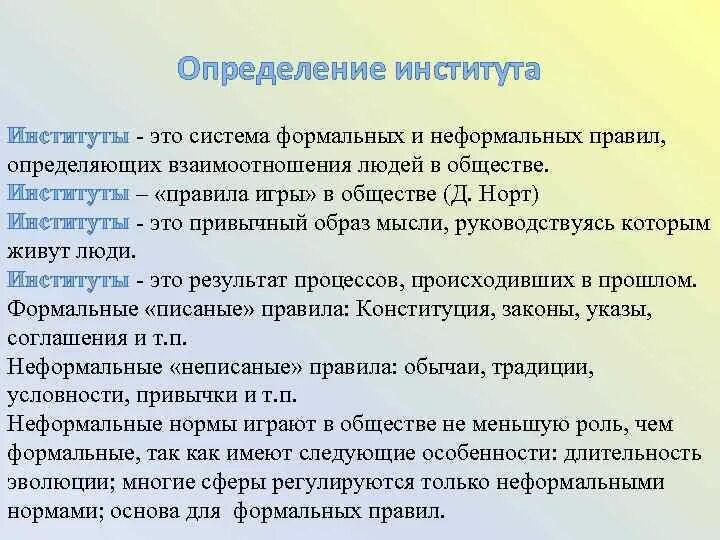 Определение института

Институты - это система формальных и неформальных правил, определяющих взаимоотношения людей в обществе.
Институты – «правила игры» в обществе (Д. Норт)
Институты - это привычный образ мысли, руководствуясь которым живут люди.
Институты - это результат процессов, происходивших в прошлом.
Формальные «писаные» правила: Конституция, законы, указы, соглашения и т.п.
Неформальные «неписаные» правила: обычаи, традиции, условности, привычки и т.п.
Неформальные нормы играют в обществе не меньшую роль, чем формальные, так как имеют следующие особенности: длительность эволюции; многие сферы регулируются только неформальными нормами; основа для формальных правил.